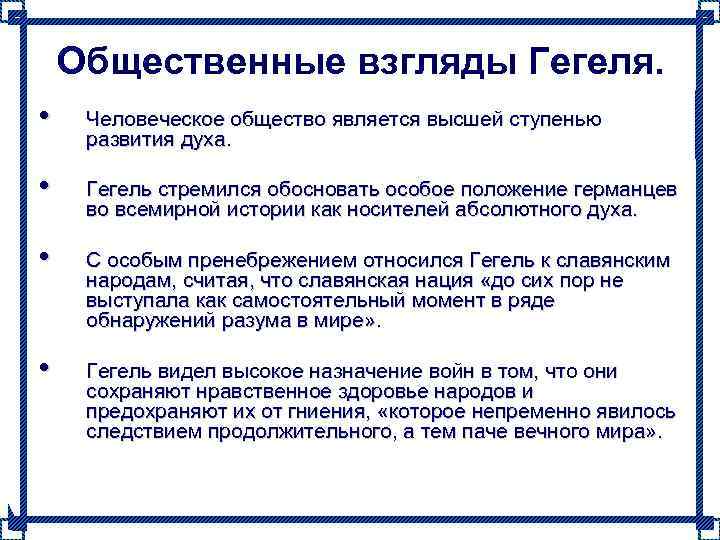 Общественные взгляды Гегеля.

• Человеческое общество является высшей ступенью развития духа.

• Гегель стремился обосновать особое положение германцев во всемирной истории как носителей абсолютного духа.

• С особым пренебрежением относился Гегель к славянским народам, считая, что славянская нация «до сих пор не выступала как самостоятельный момент в ряде обнаружений разума в мире».

• Гегель видел высокое назначение войн в том, что они сохраняют нравственное здоровье народов и предохраняют их от гниения, «которое непременно явилось следствием продолжительного, а тем паче вечного мира».